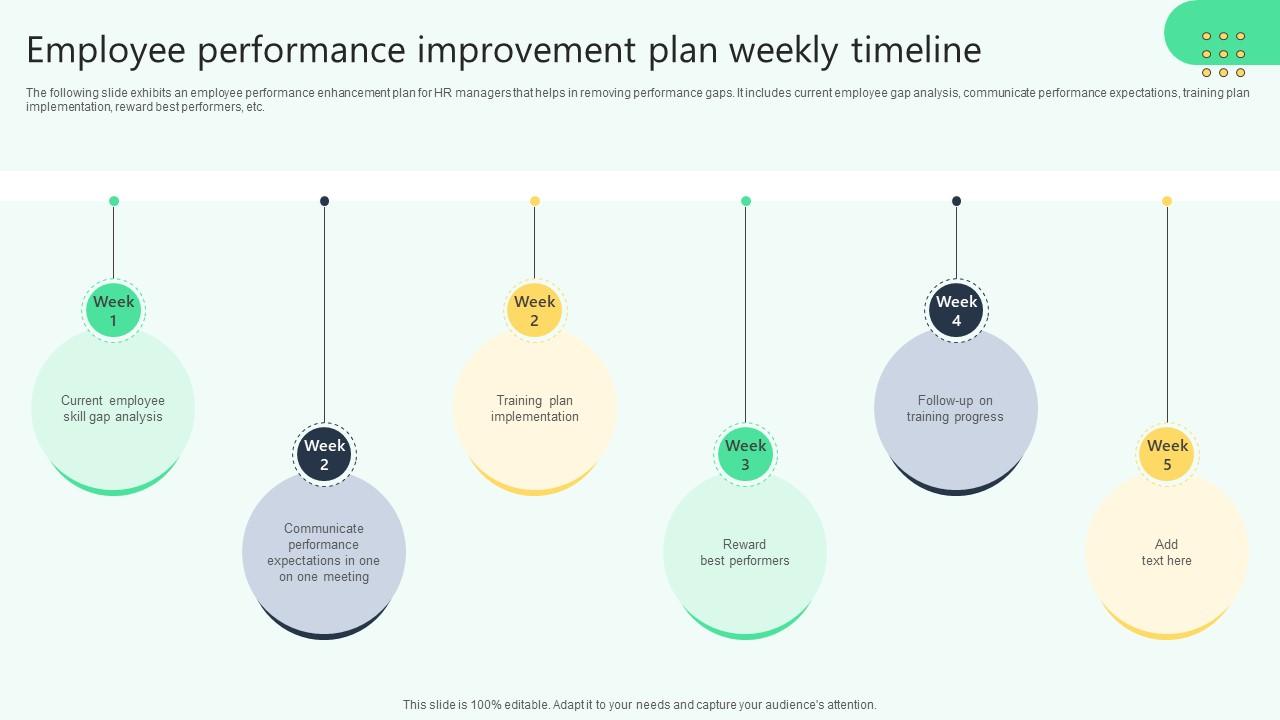 Employee performance improvement plan weekly timeline

The following slide exhibits an employee performance enhancement plan for HR managers that helps in removing performance gaps. It includes current employee gap analysis, communicate performance expectations, training plan implementation, reward best performers, etc.

Week 1

Current employee skill gap analysis

Week 2

Communicate performance expectations in one on one meeting

Week 2

Training plan implementation

Week 3

Reward best performers

Week 4

Follow-up on training progress

Week 5

Add text here

This slide is 100% editable. Adapt it to your needs and capture your audience's attention.